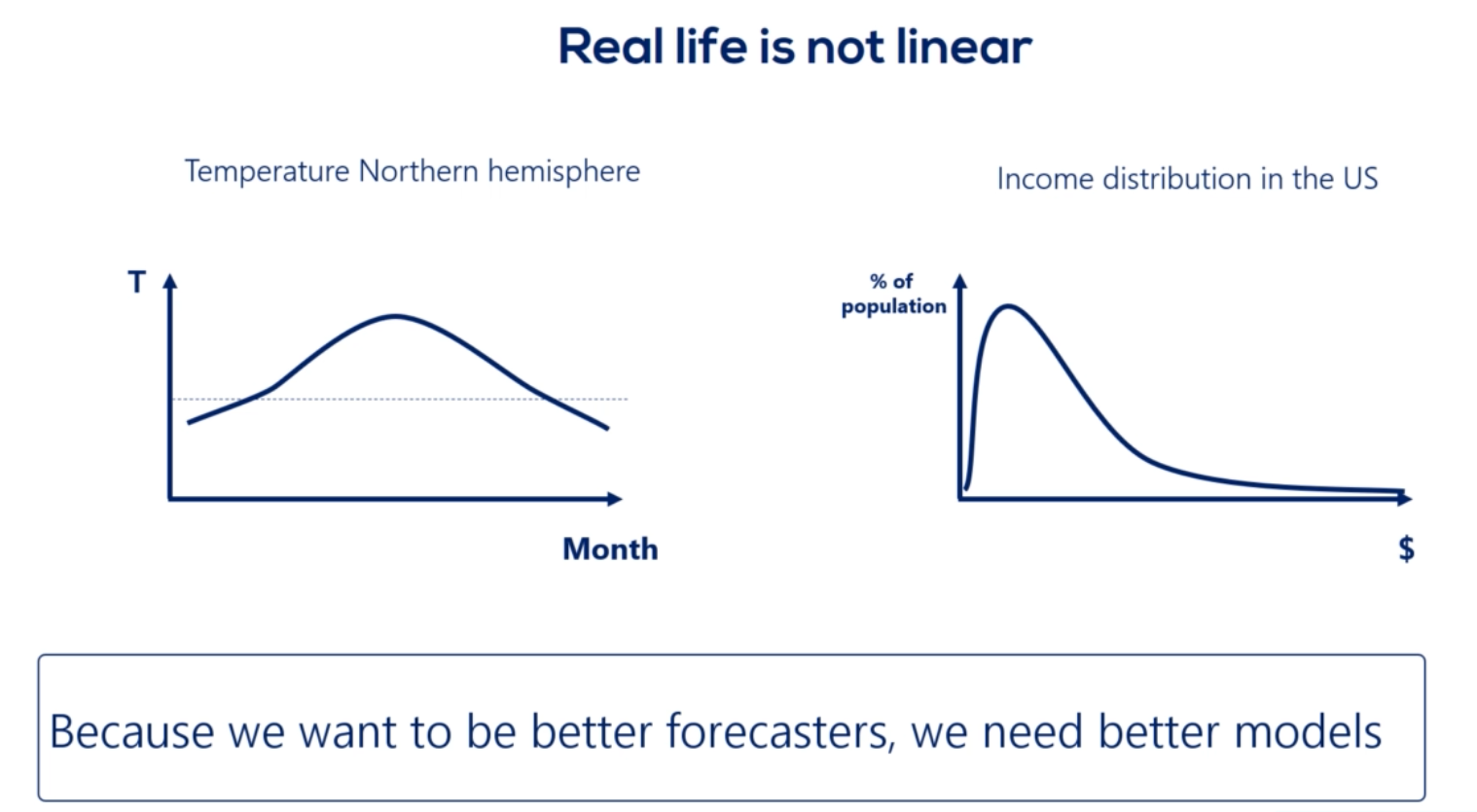 Real life is not linear

Temperature Northern hemisphere

T

Month

Income distribution in the US

% of population

$

Because we want to be better forecasters, we need better models